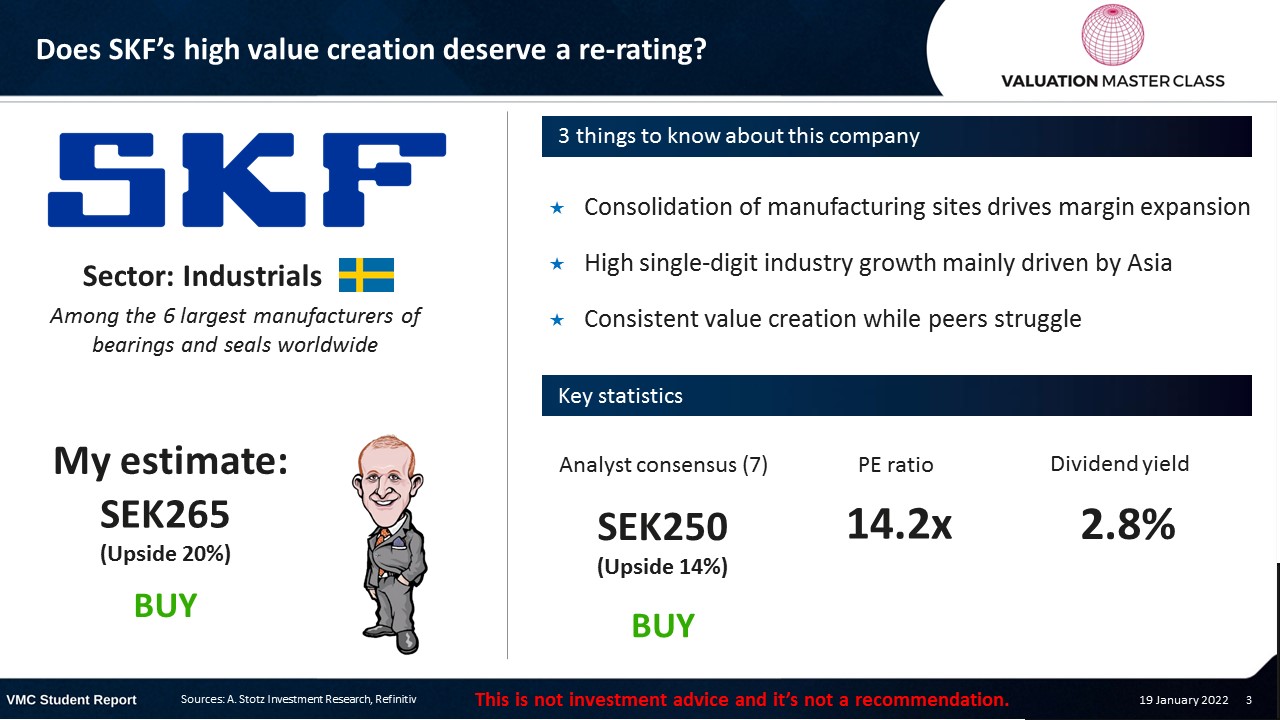 Does SKF's high value creation deserve a re-rating?

VALUATION MASTER CLASS

SKF

Sector: Industrials

Among the 6 largest manufacturers of bearings and seals worldwide

My estimate:
SEK265
(Upside 20%)
BUY

3 things to know about this company

★ Consolidation of manufacturing sites drives margin expansion
★ High single-digit industry growth mainly driven by Asia
★ Consistent value creation while peers struggle

Key statistics

Analyst consensus (7)
SEK250
(Upside 14%)
BUY

PE ratio
14.2x

Dividend yield
2.8%

VMC Student Report Sources: A. Stotz Investment Research, Refinitiv This is not investment advice and it's not a recommendation. 19 January 2022 3